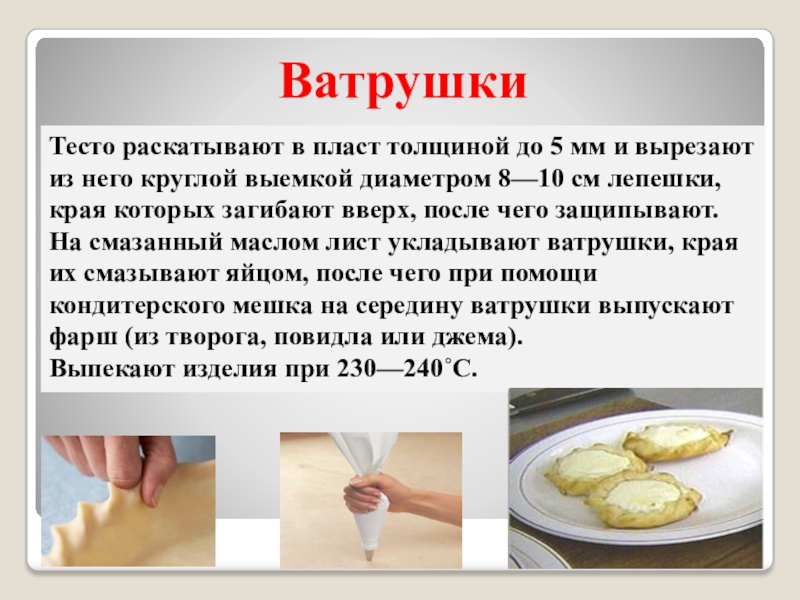 Ватрушки

Тесто раскатывают в пласт толщиной до 5 мм и вырезают из него круглой выемкой диаметром 8—10 см лепешки, края которых загибают вверх, после чего защипывают. На смазанный маслом лист укладывают ватрушки, края их смазывают яйцом, после чего при помощи кондитерского мешка на середину ватрушки выпускают фарш (из творога, повидла или джема).
Выпекают изделия при 230—240˚С.